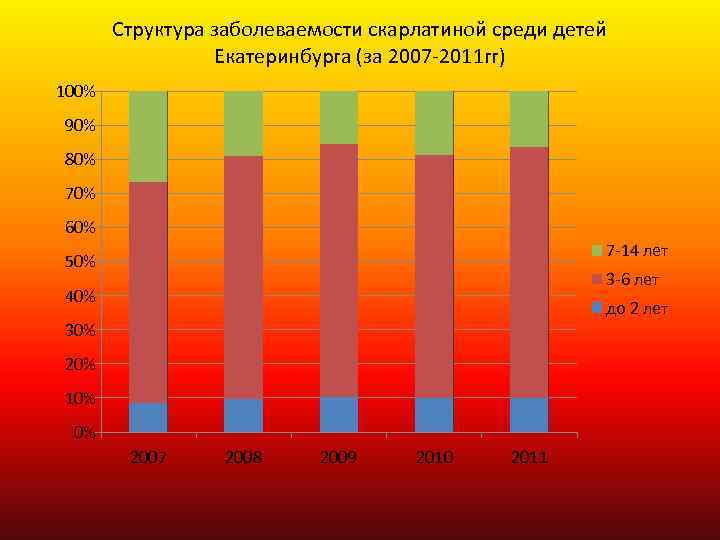 Структура заболеваемости скарлатиной среди детей Екатеринбурга (за 2007-2011гг)

100%
90%
80%
70%
60%
50%
40%
30%
20%
10%
0%

2007
2008
2009
2010
2011

7-14 лет
3-6 лет
до 2 лет